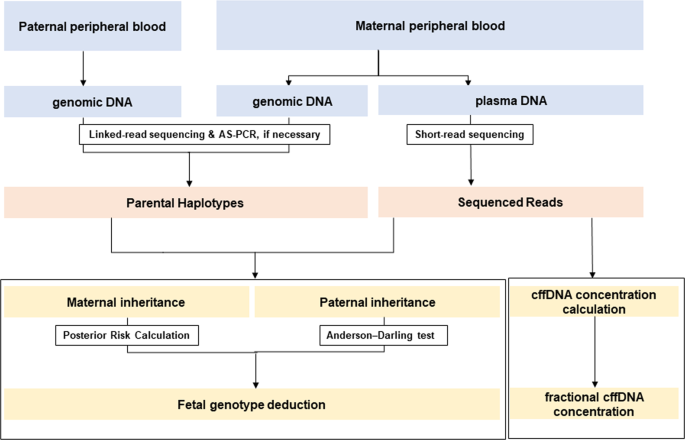 Paternal peripheral blood

Maternal peripheral blood

genomic DNA

genomic DNA

plasma DNA

Linked-read sequencing & AS-PCR, if necessary

Short-read sequencing

Parental Haplotypes

Sequenced Reads

Maternal inheritance

Paternal inheritance

Posterior Risk Calculation

Anderson–Darling test

Fetal genotype deduction

cffDNA concentration calculation

fractional cffDNA concentration